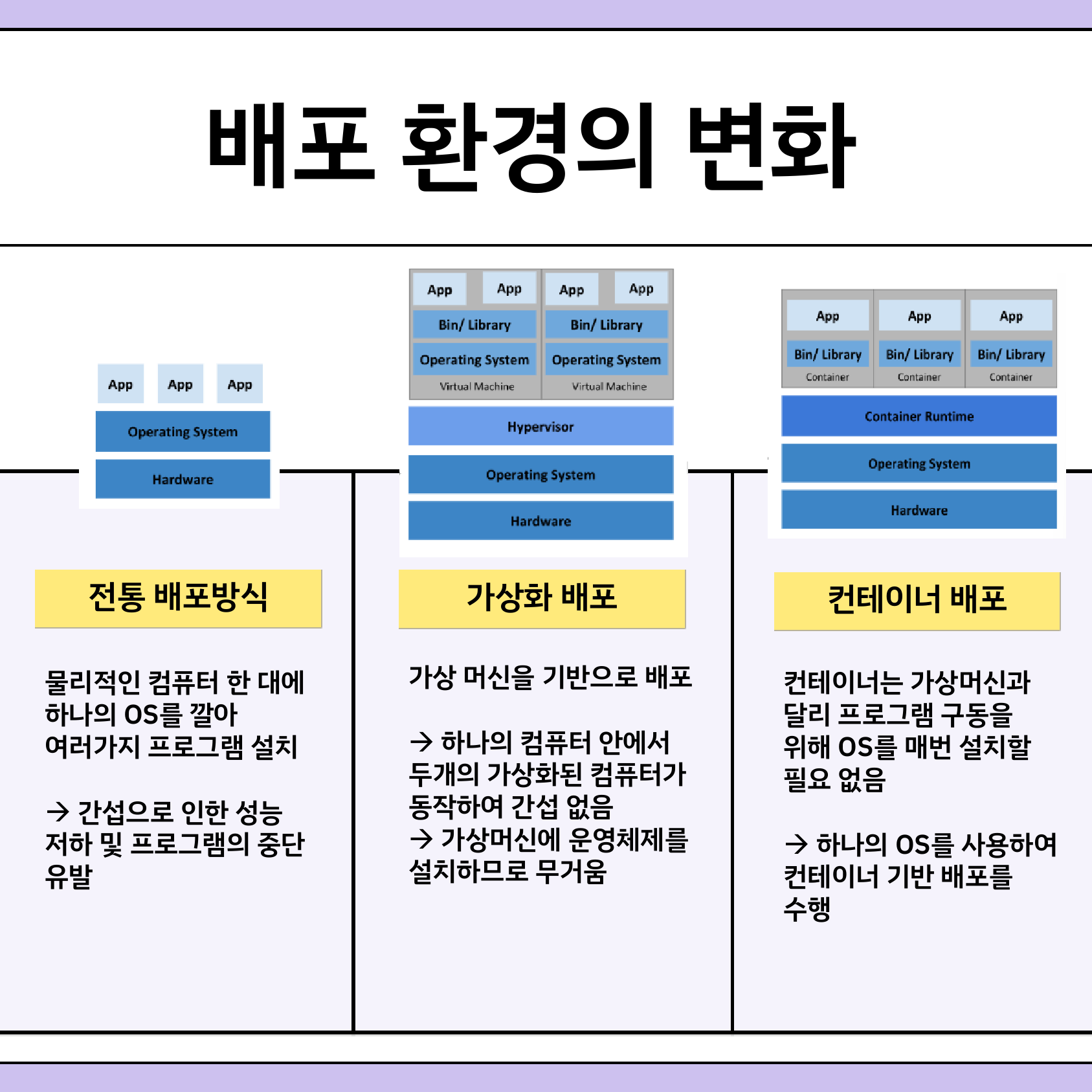 배포 환경의 변화

App App App
Operating System
Hardware

전통 배포방식

물리적인 컴퓨터 한 대에 하나의 OS를 깔아 여러가지 프로그램 설치

→ 간섭으로 인한 성능 저하 및 프로그램의 중단 유발

App App App App
Bin/ Library Bin/ Library
Operating System Operating System
Virtual Machine Virtual Machine
Hypervisor
Operating System
Hardware

가상화 배포

가상 머신을 기반으로 배포

→ 하나의 컴퓨터 안에서 두개의 가상화된 컴퓨터가 동작하여 간섭 없음
→ 가상머신에 운영체제를 설치하므로 무거움

App App App
Bin/ Library Bin/ Library Bin/ Library
Container Container Container
Container Runtime
Operating System
Hardware

컨테이너 배포

컨테이너는 가상머신과 달리 프로그램 구동을 위해 OS를 매번 설치할 필요 없음

→ 하나의 OS를 사용하여 컨테이너 기반 배포를 수행